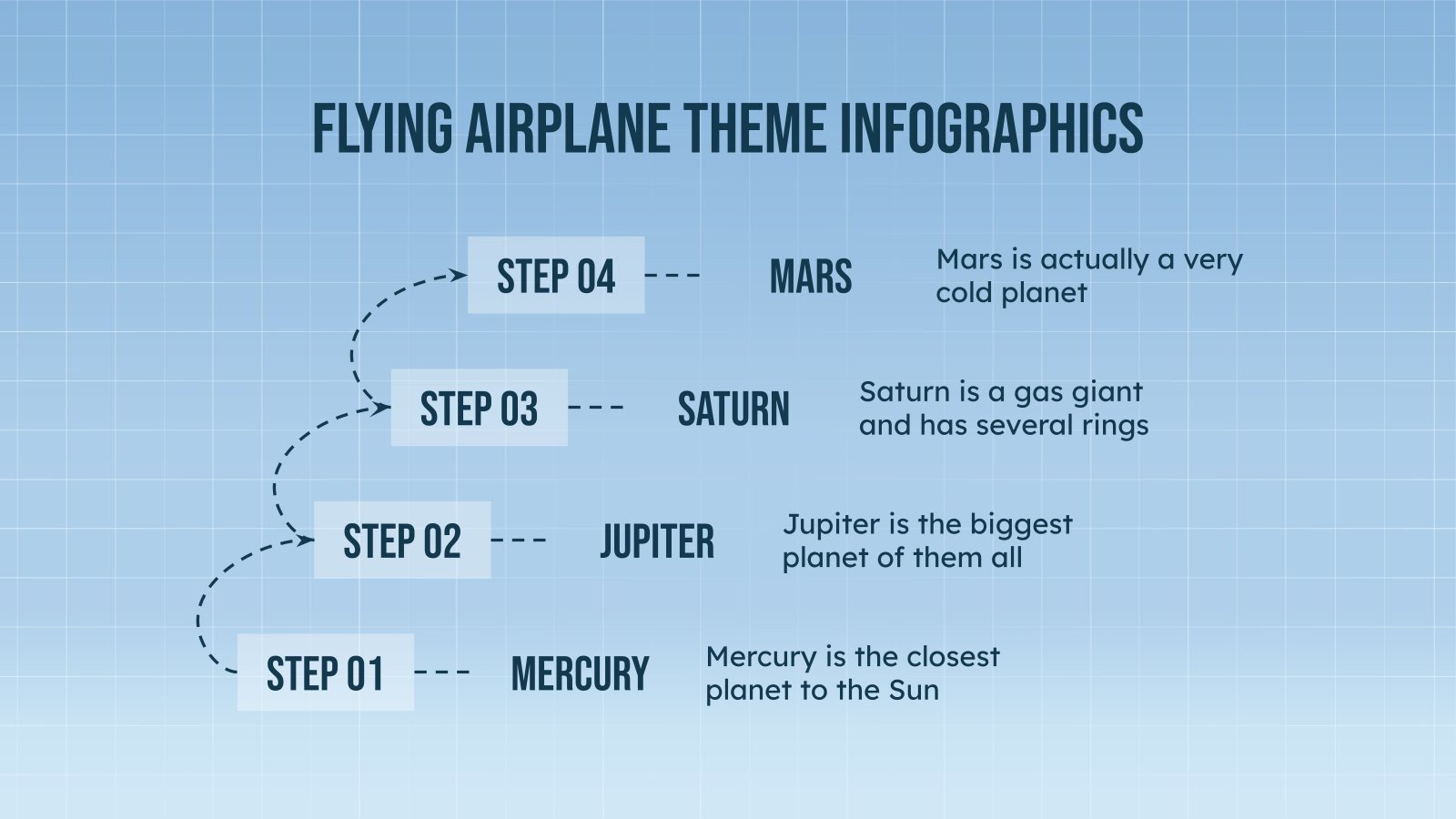 FLYING AIRPLANE THEME INFOGRAPHICS

STEP 04
MARS
Mars is actually a very cold planet

STEP 03
SATURN
Saturn is a gas giant and has several rings

STEP 02
JUPITER
Jupiter is the biggest planet of them all

STEP 01
MERCURY
Mercury is the closest planet to the Sun